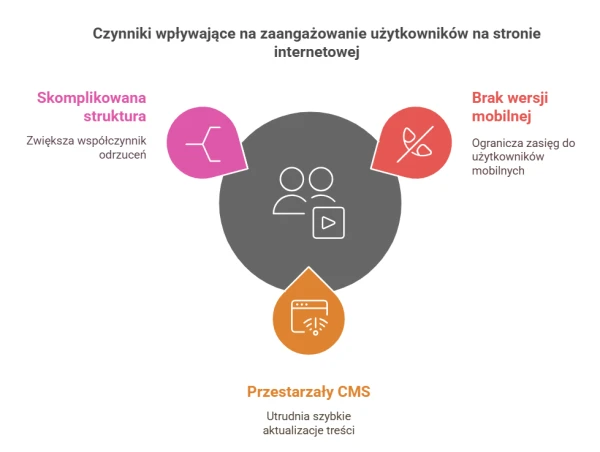 Czynniki wpływające na zaangażowanie użytkowników na stronie internetowej

Skomplikowana struktura

Zwiększa współczynnik odrzuceń

Brak wersji mobilnej

Ogranicza zasięg do użytkowników mobilnych

Przestarzały CMS

Utrudnia szybkie aktualizacje treści